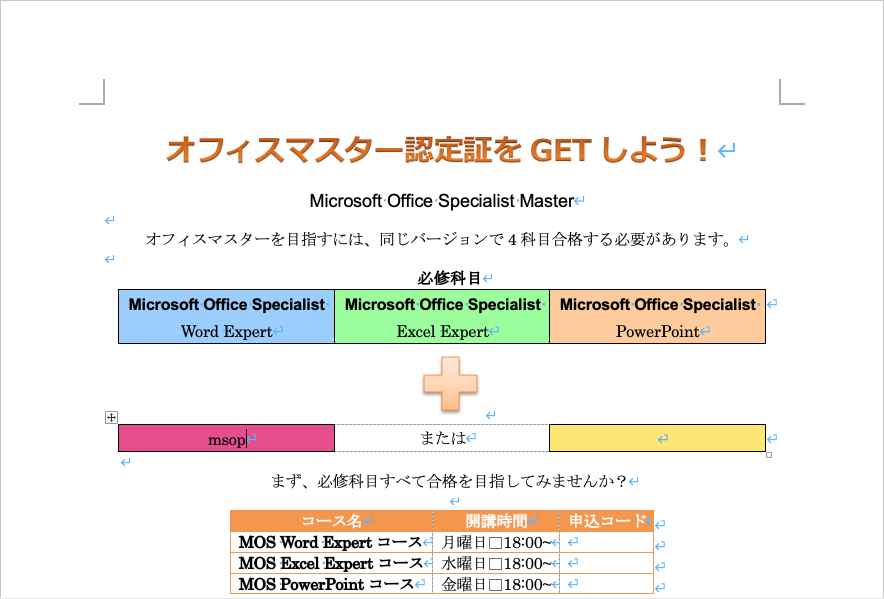 オフィスマスター認定証を GET しよう！

Microsoft Office Specialist Master

オフィスマスターを目指すには、同じバージョンで 4 科目合格する必要があります。

必修科目

| Microsoft Office Specialist Word Expert | Microsoft Office Specialist Excel Expert | Microsoft Office Specialist PowerPoint |
|---|---|---|

| msop | または | |
|---|---|---|

まず、必修科目すべて合格を目指してみませんか？

| コース名 | 開講時間 | 申込コード |
|---|---|---|
| MOS Word Expert コース | 月曜日□18:00~ | |
| MOS Excel Expert コース | 水曜日□18:00~ | |
| MOS PowerPoint コース | 金曜日□18:00~ | |